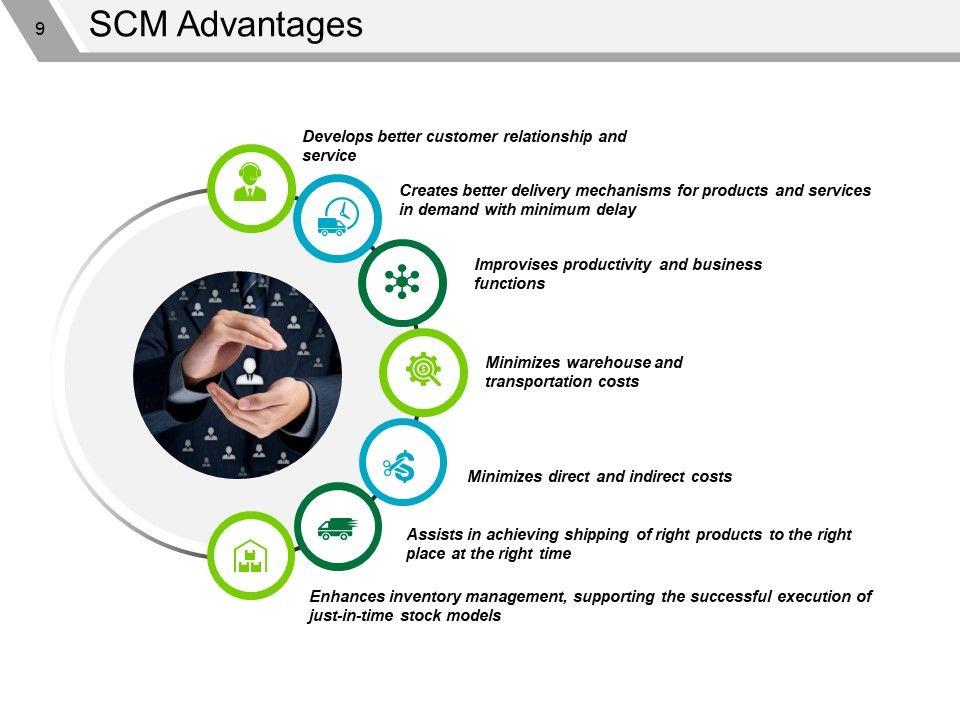 9

SCM Advantages

Develops better customer relationship and service

Creates better delivery mechanisms for products and services in demand with minimum delay

Improvises productivity and business functions

Minimizes warehouse and transportation costs

Minimizes direct and indirect costs

Assists in achieving shipping of right products to the right place at the right time

Enhances inventory management, supporting the successful execution of just-in-time stock models